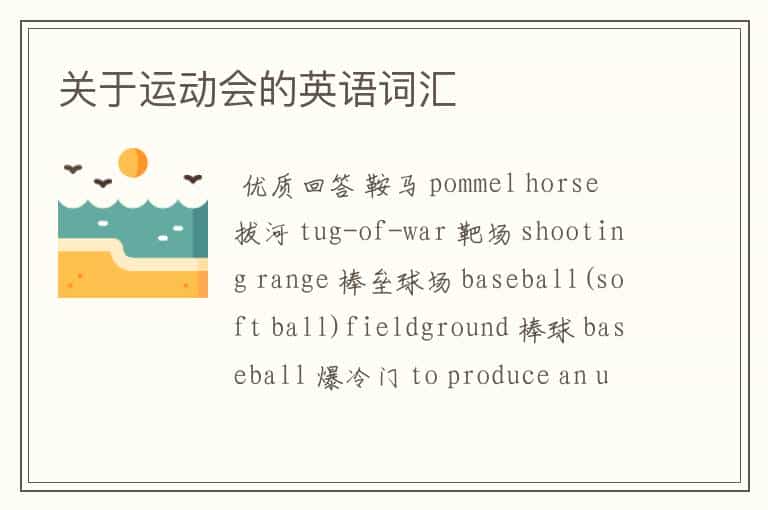 关于运动会的英语词汇

优质回答 鞍马 pommel horse 拔河 tug-of-war 靶场 shooting range 棒垒球场 baseball(soft ball)fieldground 棒球 baseball 爆冷门 to produce an u